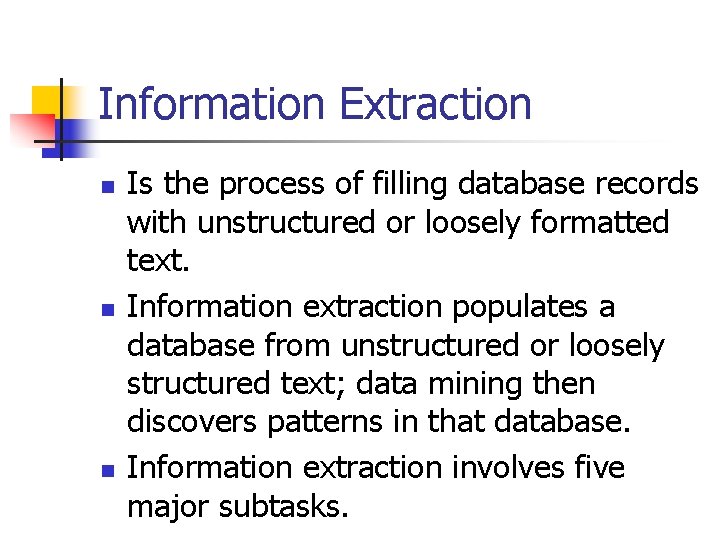 Information Extraction

- Is the process of filling database records with unstructured or loosely formatted text.
- Information extraction populates a database from unstructured or loosely structured text; data mining then discovers patterns in that database.
- Information extraction involves five major subtasks.